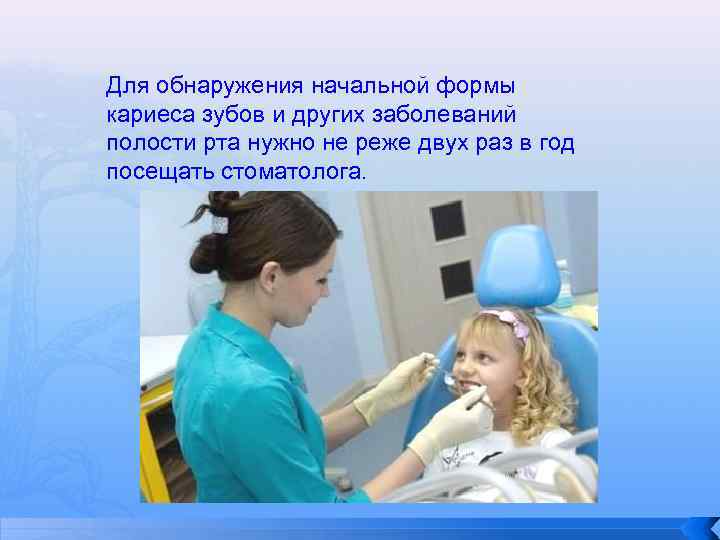 Для обнаружения начальной формы кариеса зубов и других заболеваний полости рта нужно не реже двух раз в год посещать стоматолога.